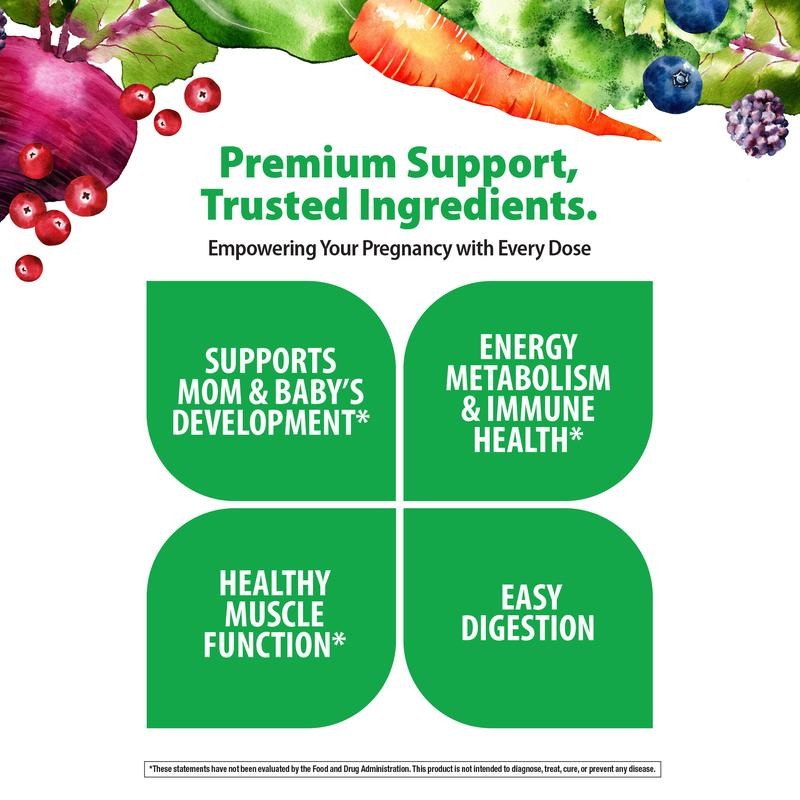 Premium Support, Trusted Ingredients.

Empowering Your Pregnancy with Every Dose

SUPPORTS MOM & BABY'S DEVELOPMENT*

ENERGY METABOLISM & IMMUNE HEALTH*

HEALTHY MUSCLE FUNCTION*

EASY DIGESTION

*These statements have not been evaluated by the Food and Drug Administration. This product is not intended to diagnose, treat, cure, or prevent any disease.